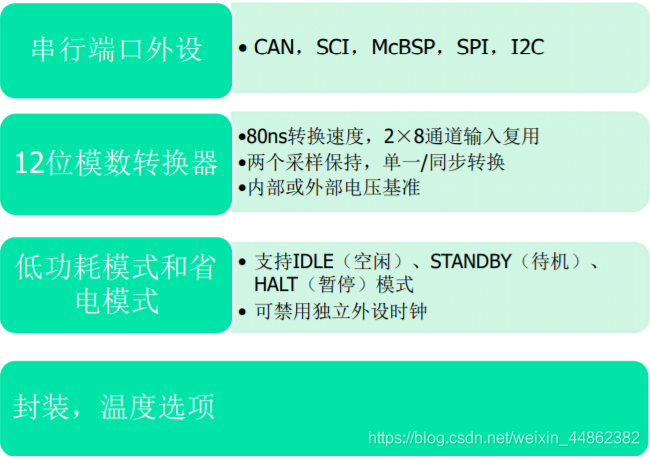 串行端口外设

• CAN，SCI，McBSP，SPI，I2C

12位模数转换器

•80ns转换速度，2×8通道输入复用
•两个采样保持，单一/同步转换
•内部或外部电压基准

低功耗模式和省电模式

• 支持IDLE（空闲）、STANDBY（待机）、HALT（暂停）模式
• 可禁用独立外设时钟

封装，温度选项

https://blog.csdn.net/weixin_44862382